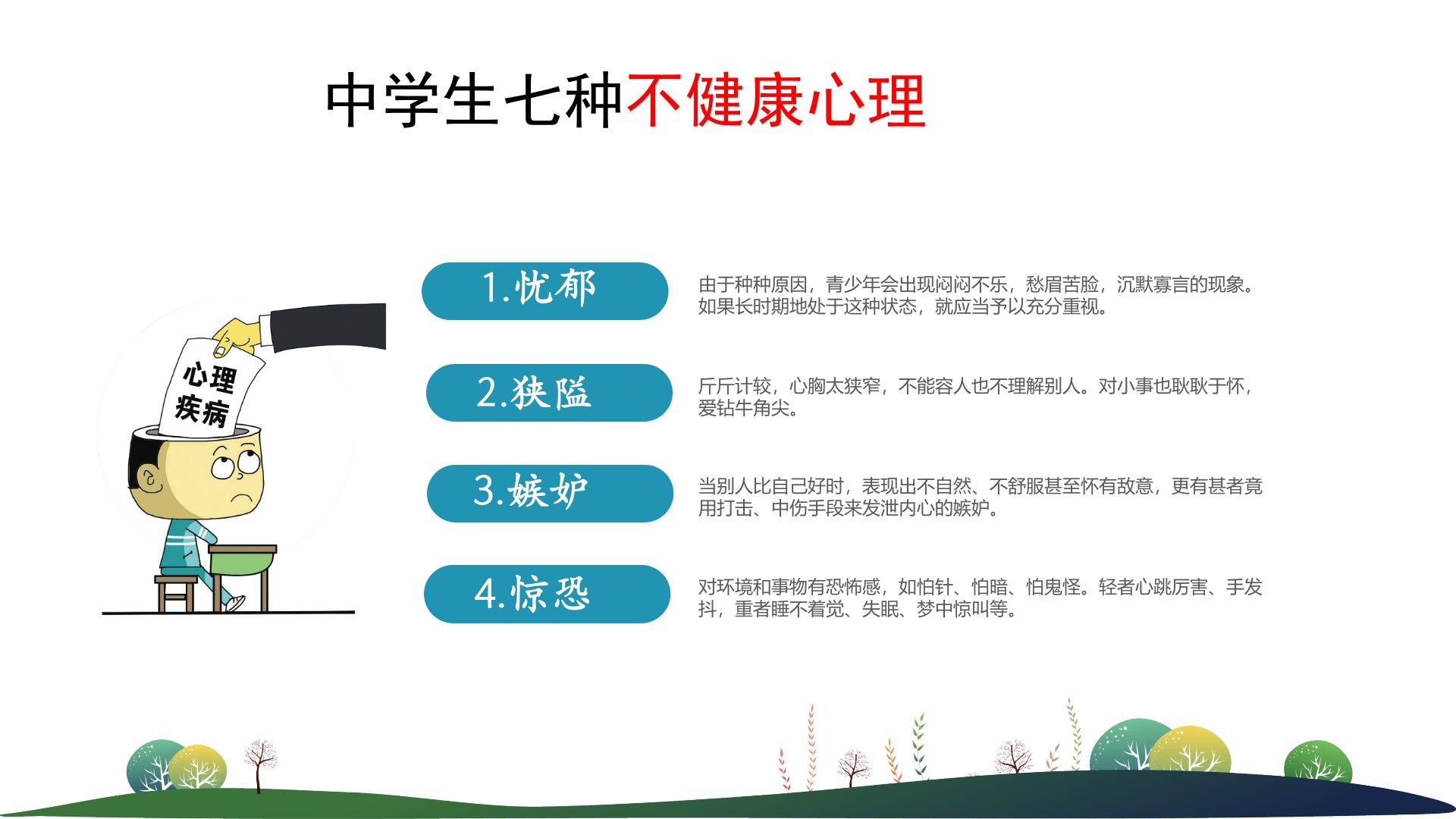 中学生七种不健康心理

心理疾病

1.忧郁

由于种种原因，青少年会出现闷闷不乐，愁眉苦脸，沉默寡言的现象。如果长时期地处于这种状态，就应当予以充分重视。

2.狭隘

斤斤计较，心胸太狭窄，不能容人也不理解别人。对小事也耿耿于怀，爱钻牛角尖。

3.嫉妒

当别人比自己好时，表现出不自然、不舒服甚至怀有敌意，更有甚者竟用打击、中伤手段来发泄内心的嫉妒。

4.惊恐

对环境和事物有恐怖感，如怕针、怕暗、怕鬼怪。轻者心跳厉害、手发抖，重者睡不着觉、失眠、梦中惊叫等。